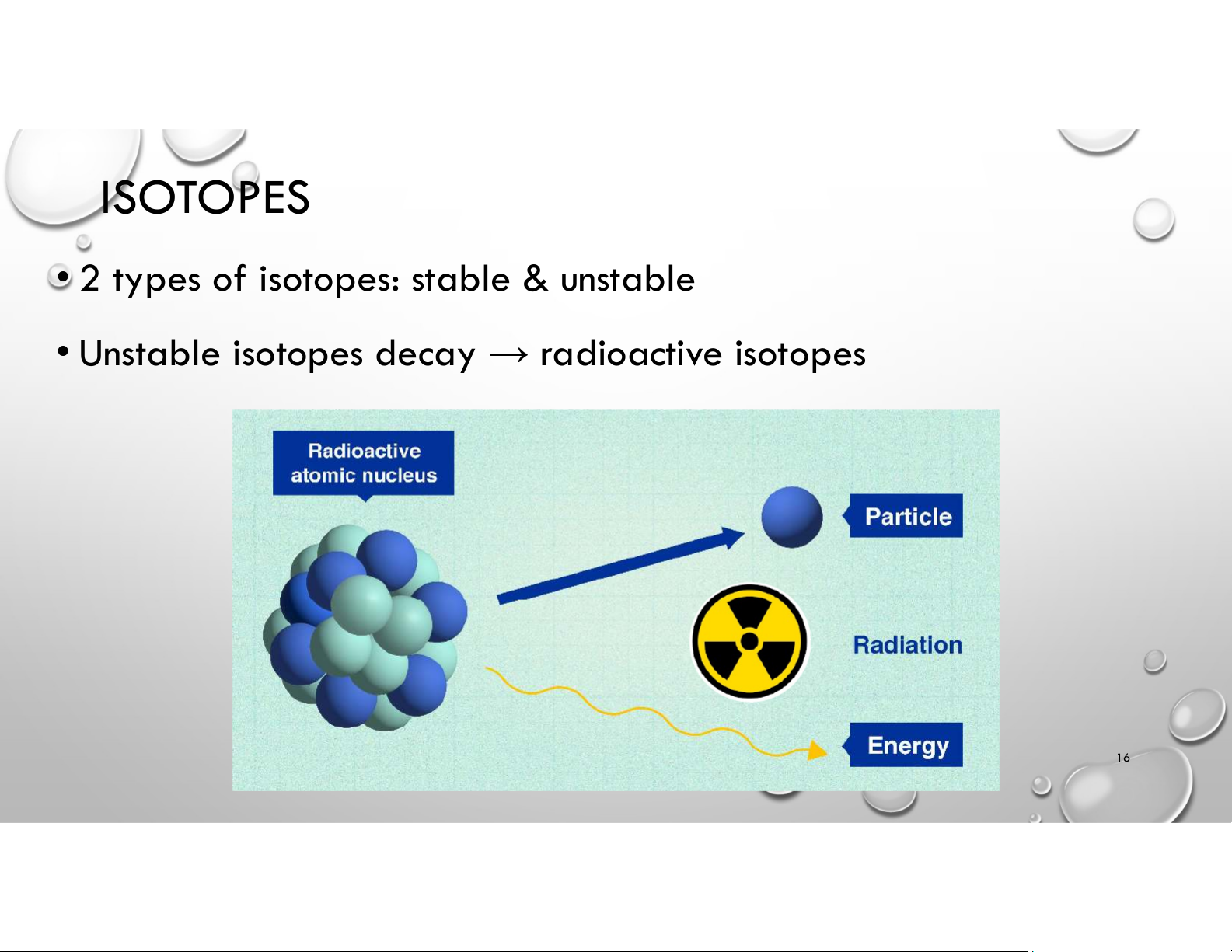 ISOTOPES

• 2 types of isotopes: stable & unstable

• Unstable isotopes decay → radioactive isotopes

Radioactive atomic nucleus

Particle

Radiation

Energy

16